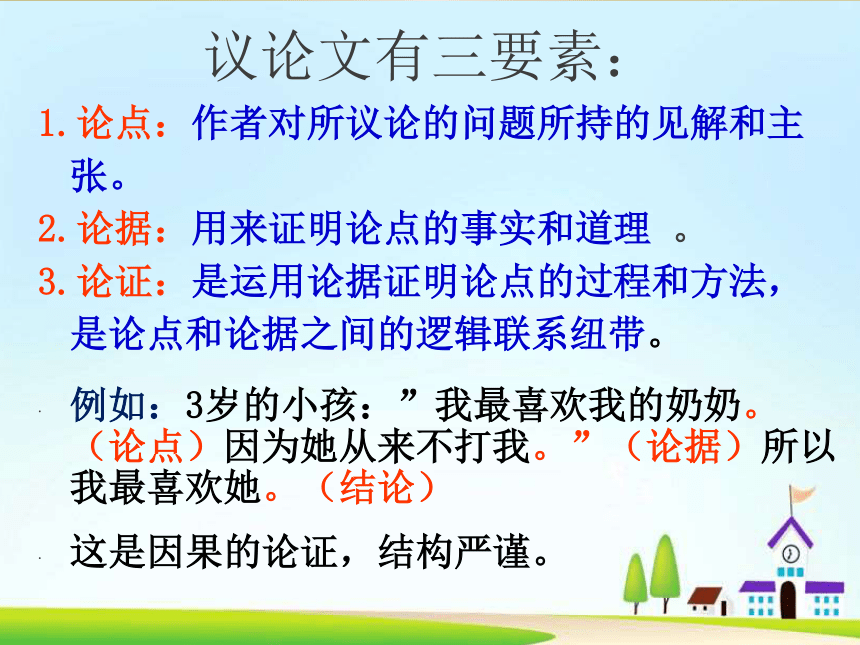 议论文有三要素：

1. 论点：作者对所议论的问题所持的见解和主张。

2. 论据：用来证明论点的事实和道理 。

3. 论证：是运用论据证明论点的过程和方法，是论点和论据之间的逻辑联系纽带。

例如：3岁的小孩：”我最喜欢我的奶奶。（论点）因为她从来不打我。”（论据）所以我最喜欢她。（结论）

这是因果的论证，结构严谨。